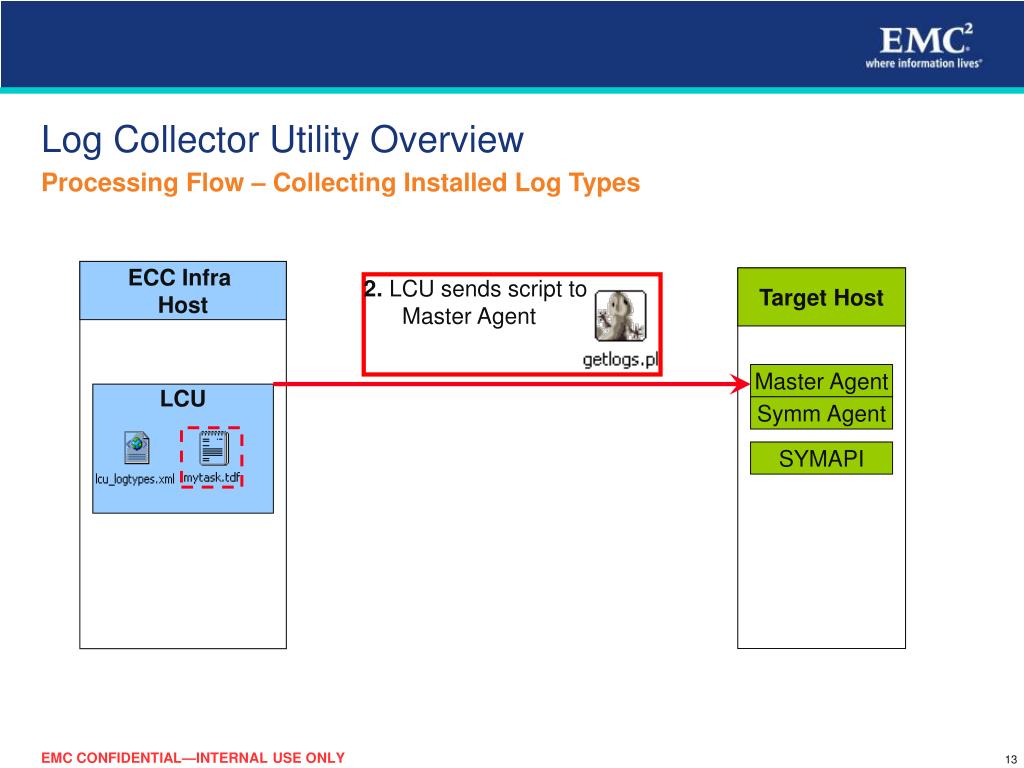 EMC$^2$
where information lives®

Log Collector Utility Overview
Processing Flow – Collecting Installed Log Types

ECC Infra Host

LCU

lcu_logtypes.xml

mytask.tdf

2. LCU sends script to Master Agent

getlogs.pl

Target Host

Master Agent

Symm Agent

SYMAPI

EMC CONFIDENTIAL—INTERNAL USE ONLY

13